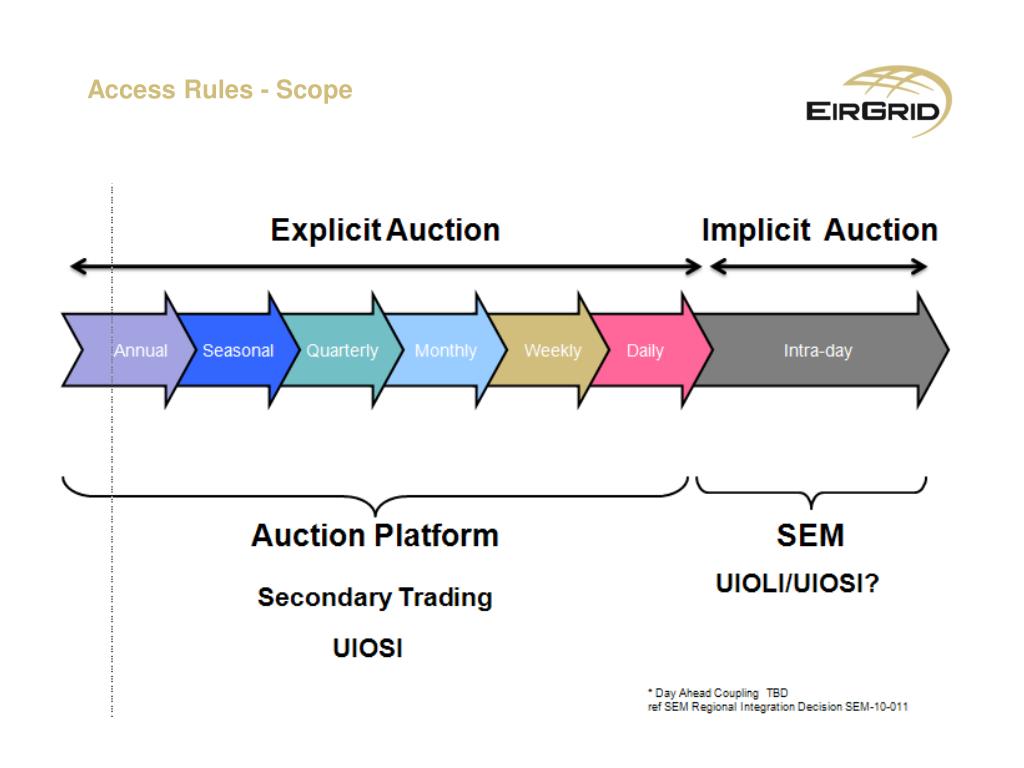 Access Rules - Scope

EIRGRID

Explicit Auction

Implicit Auction

Annual

Seasonal

Quarterly

Monthly

Weekly

Daily

Intra-day

Auction Platform

Secondary Trading

UIOSI

SEM

UIOLI/UIOSI?

* Day Ahead Coupling TBD
ref SEM Regional Integration Decision SEM-10-011